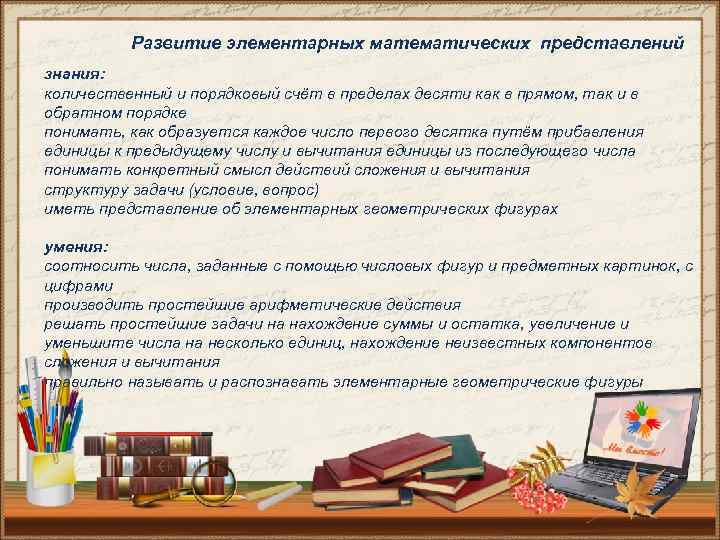 Развитие элементарных математических представлений

знания:
количественный и порядковый счёт в пределах десяти как в прямом, так и в обратном порядке
понимать, как образуется каждое число первого десятка путём прибавления единицы к предыдущему числу и вычитания единицы из последующего числа
понимать конкретный смысл действий сложения и вычитания
структуру задачи (условие, вопрос)
иметь представление об элементарных геометрических фигурах

умения:
соотносить числа, заданные с помощью числовых фигур и предметных картинок, с цифрами
производить простейшие арифметические действия
решать простейшие задачи на нахождение суммы и остатка, увеличение и уменьшите числа на несколько единиц, нахождение неизвестных компонентов сложения и вычитания
правильно называть и распознавать элементарные геометрические фигуры

Мы вместе!